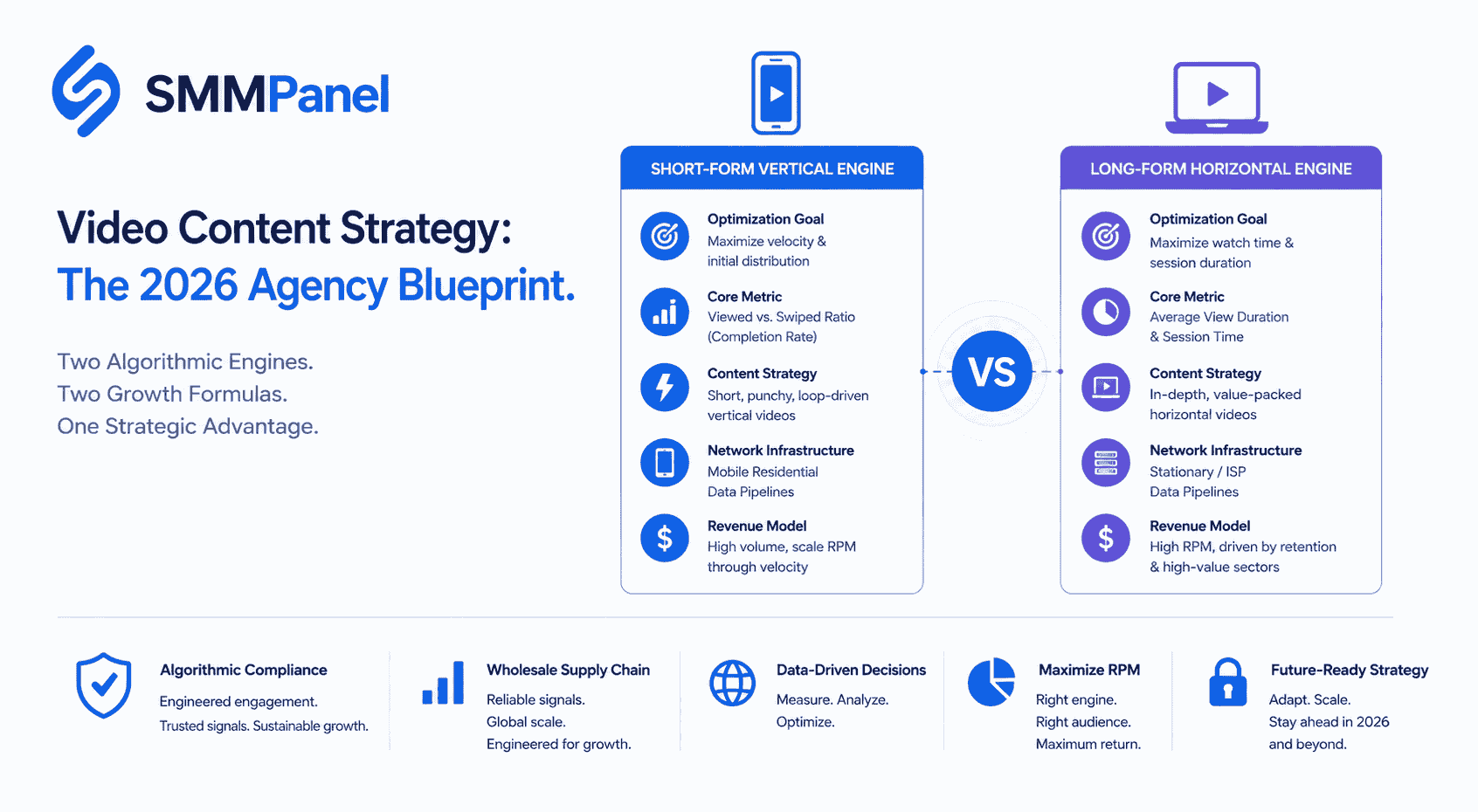 SMMPanel

Video Content Strategy:
The 2026 Agency Blueprint.

Two Algorithmic Engines.
Two Growth Formulas.
One Strategic Advantage.

SHORT-FORM VERTICAL ENGINE

Optimization Goal
Maximize velocity & initial distribution

Core Metric
Viewed vs. Swiped Ratio (Completion Rate)

Content Strategy
Short, punchy, loop-driven vertical videos

Network Infrastructure
Mobile Residential Data Pipelines

Revenue Model
High volume, scale RPM through velocity

VS

LONG-FORM HORIZONTAL ENGINE

Optimization Goal
Maximize watch time & session duration

Core Metric
Average View Duration & Session Time

Content Strategy
In-depth, value-packed horizontal videos

Network Infrastructure
Stationary / ISP Data Pipelines

Revenue Model
High RPM, driven by retention & high-value sectors

Algorithmic Compliance
Engineered engagement.
Trusted signals. Sustainable growth.

Wholesale Supply Chain
Reliable signals.
Global scale.
Engineered for growth.

Data-Driven Decisions
Measure. Analyze.
Optimize.

Maximize RPM
Right engine.
Right audience.
Maximum return.

Future-Ready Strategy
Adapt. Scale.
Stay ahead in 2026 and beyond.